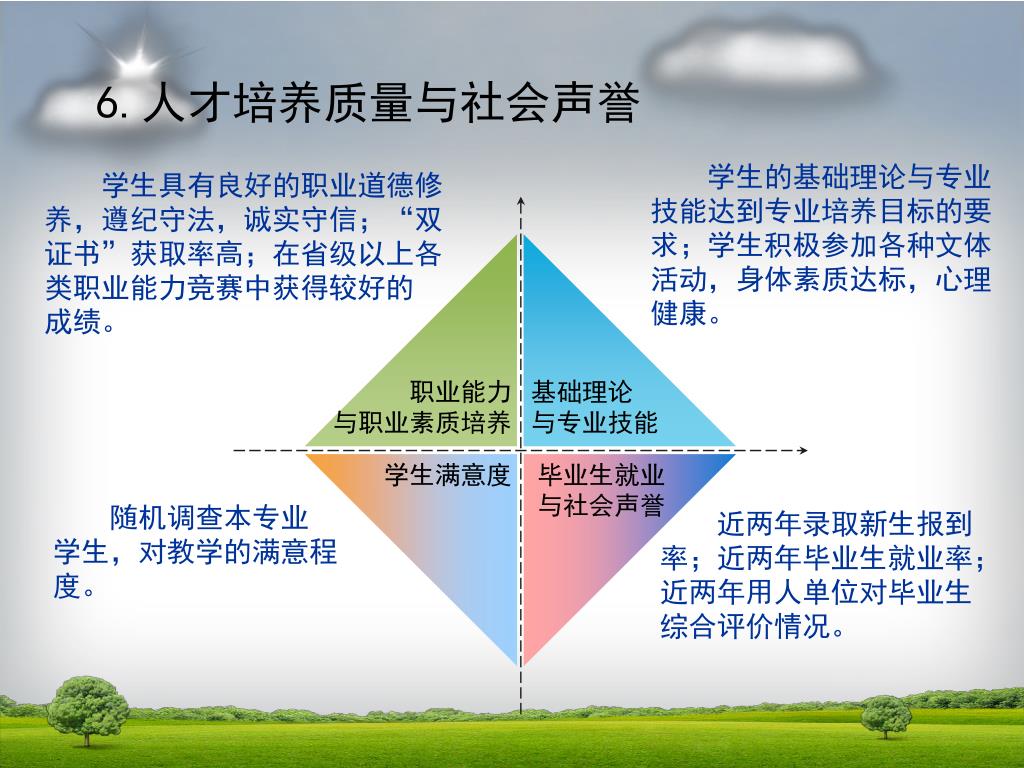 6. 人才培养质量与社会声誉

学生具有良好的职业道德修养，遵纪守法，诚实守信；“双证书”获取率高；在省级以上各类职业能力竞赛中获得较好的成绩。

学生的基础理论与专业技能达到专业培养目标的要求；学生积极参加各种文体活动，身体素质达标，心理健康。

职业能力与职业素质培养

基础理论与专业技能

学生满意度

毕业生就业与社会声誉

随机调查本专业学生，对教学的满意程度。

近两年录取新生报到率；近两年毕业生就业率；近两年用人单位对毕业生综合评价情况。